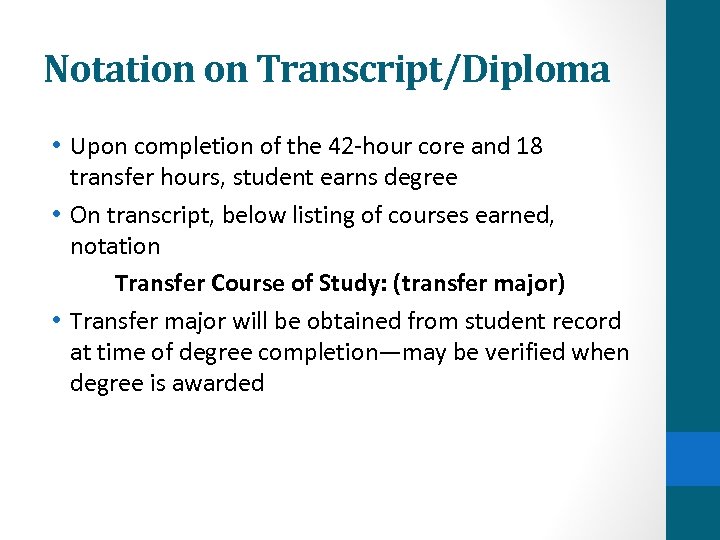 Notation on Transcript/Diploma

• Upon completion of the 42-hour core and 18 transfer hours, student earns degree

• On transcript, below listing of courses earned, notation

Transfer Course of Study: (transfer major)

• Transfer major will be obtained from student record at time of degree completion—may be verified when degree is awarded